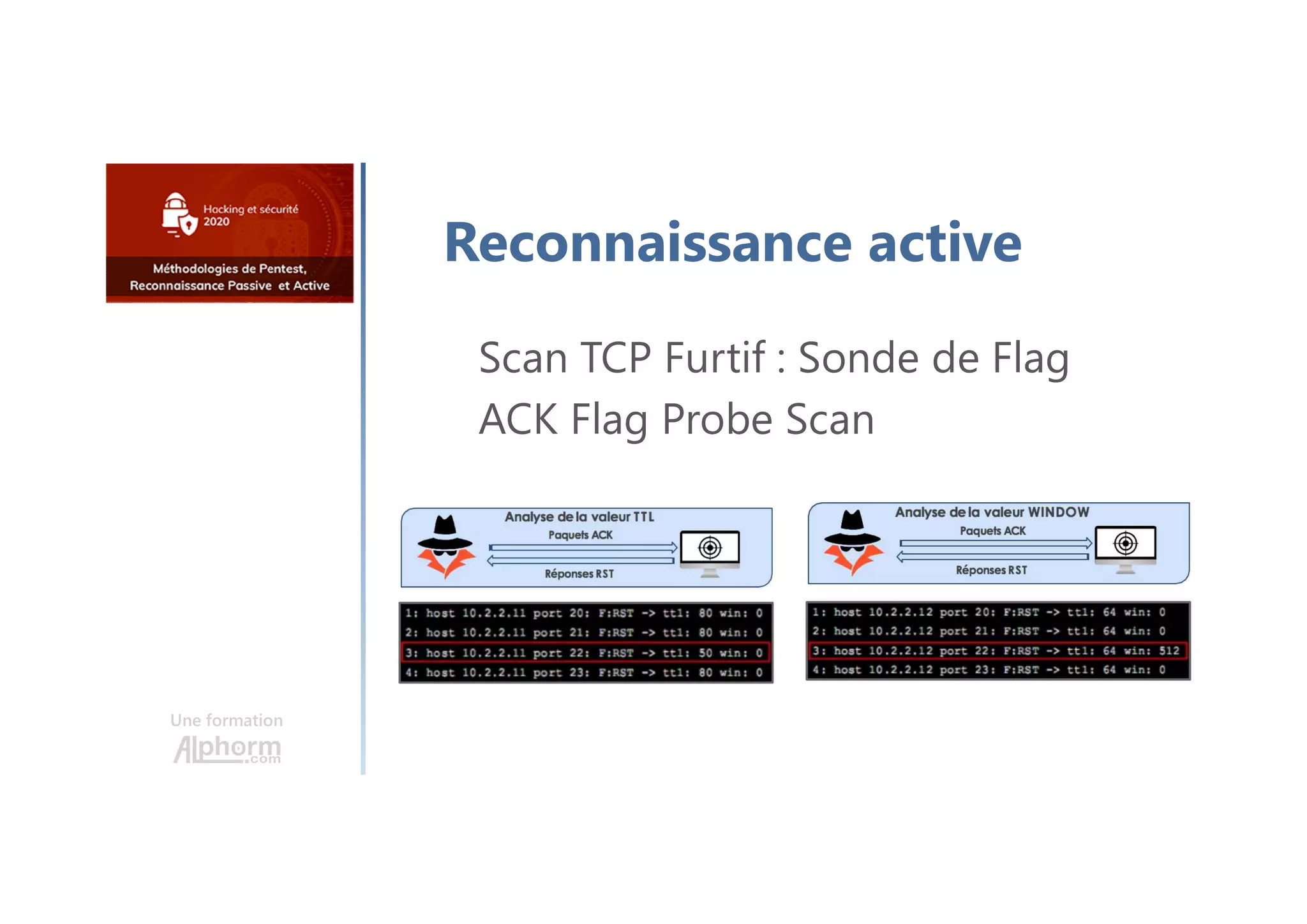 Hacking et sécurité
2020

Méthodologies de Pentest,
Reconnaissance Passive et Active

Une formation
Alphorm.com

Reconnaissance active

Scan TCP Furtif : Sonde de Flag
ACK Flag Probe Scan

Analyse de la valeur TTL
Paquets ACK
Réponses RST

1: host 10.2.2.11 port 20: F:RST -> ttl: 80 win: 0
2: host 10.2.2.11 port 21: F:RST -> ttl: 80 win: 0
3: host 10.2.2.11 port 22: F:RST -> ttl: 50 win: 0
4: host 10.2.2.11 port 23: F:RST -> ttl: 80 win: 0

Analyse de la valeur WINDOW
Paquets ACK
Réponses RST

1: host 10.2.2.12 port 20: F:RST -> ttl: 64 win: 0
2: host 10.2.2.12 port 21: F:RST -> ttl: 64 win: 0
3: host 10.2.2.12 port 22: F:RST -> ttl: 64 win: 512
4: host 10.2.2.12 port 23: F:RST -> ttl: 64 win: 0